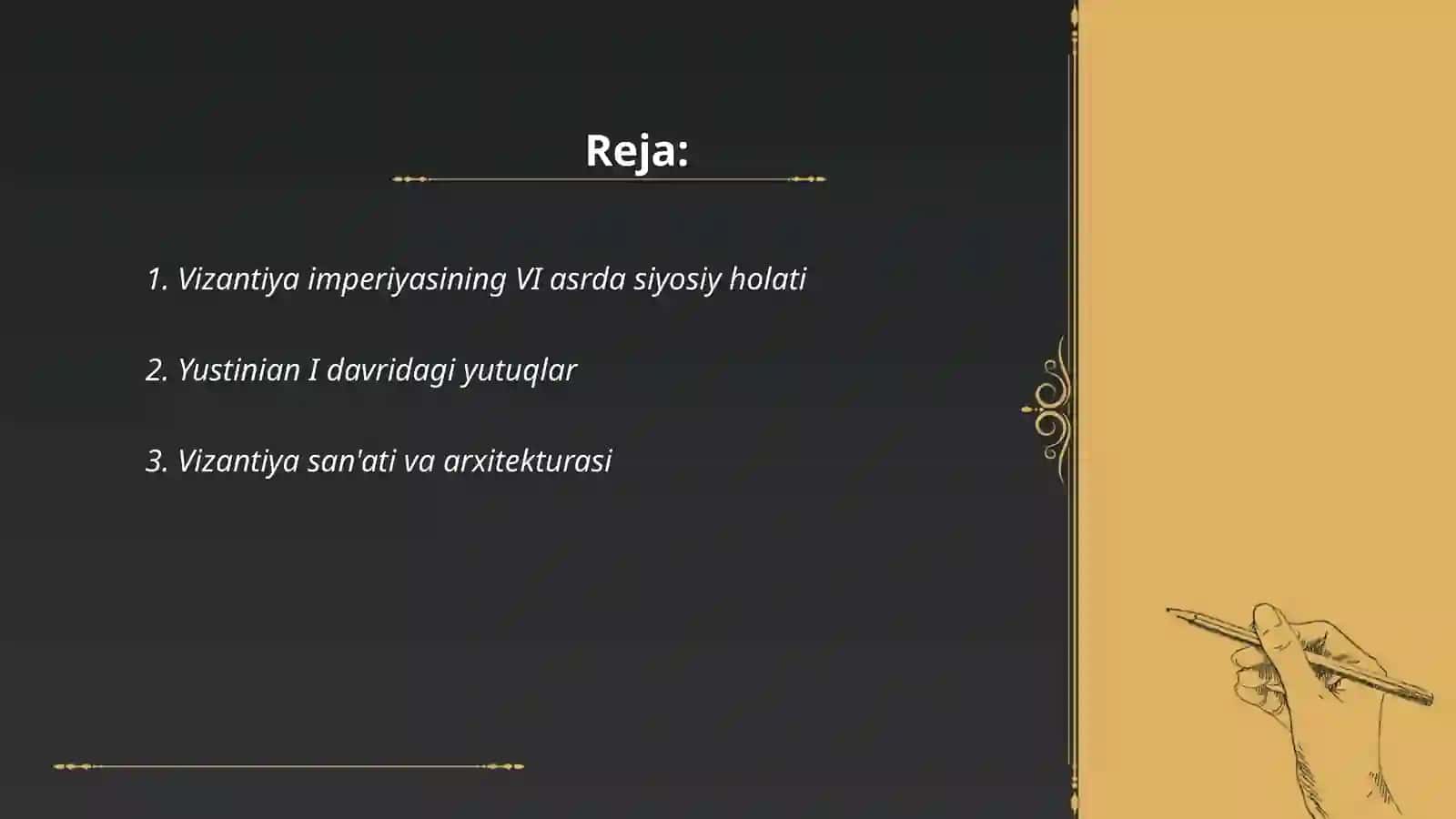 Reja:

1. Vizantiya imperiyasining VI asrda siyosiy holati

2. Yustinian I davridagi yutuqlar

3. Vizantiya san'ati va arxitekturasi